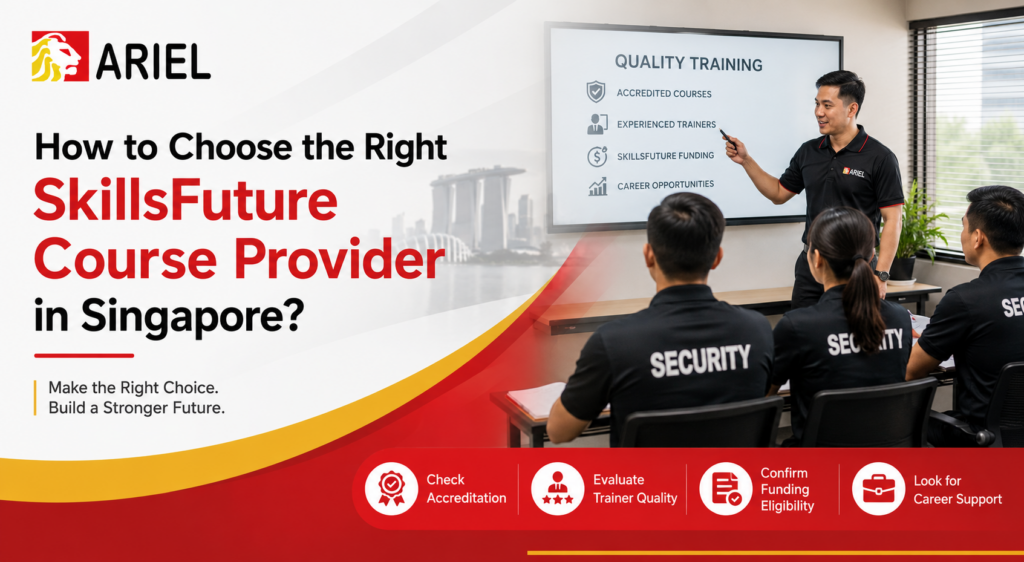 ARIEL

How to Choose the Right SkillsFuture Course Provider in Singapore?

Make the Right Choice.
Build a Stronger Future.

QUALITY TRAINING
ACCREDITED COURSES
EXPERIENCED TRAINERS
SKILLSFUTURE FUNDING
CAREER OPPORTUNITIES

ARIEL

SECURITY
SECURITY
SEC

Check Accreditation
Evaluate Trainer Quality
Confirm Funding Eligibility
Look for Career Support